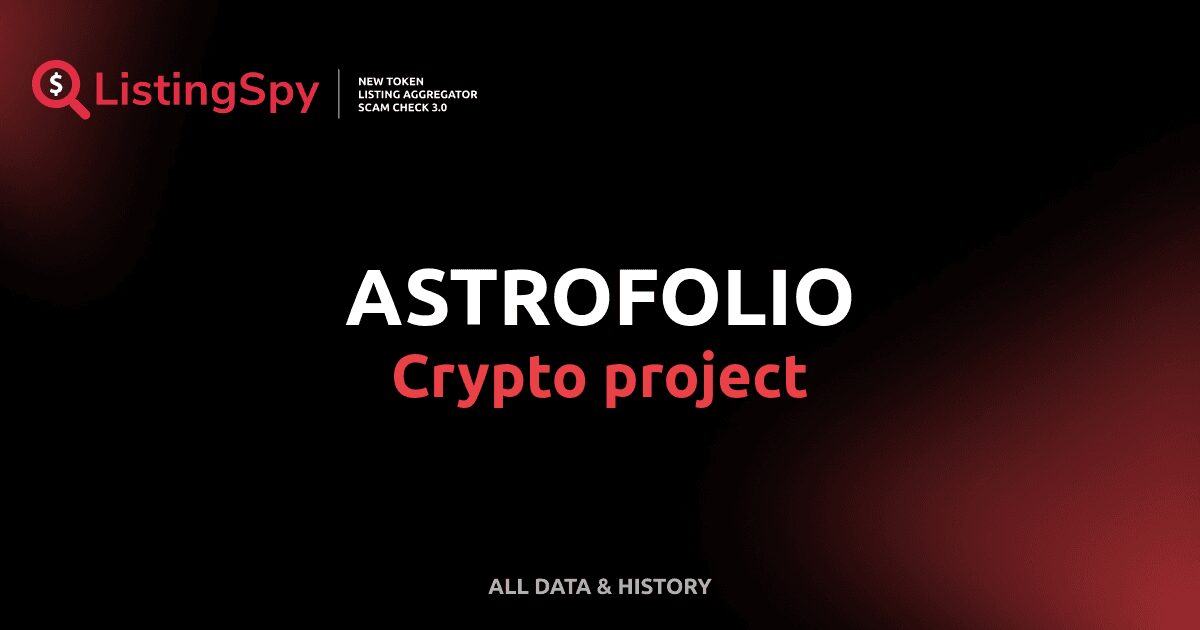 $ ListingSpy

NEW TOKEN
LISTING AGGREGATOR
SCAM CHECK 3.0

ASTROFOLIO
Crypto project

ALL DATA & HISTORY